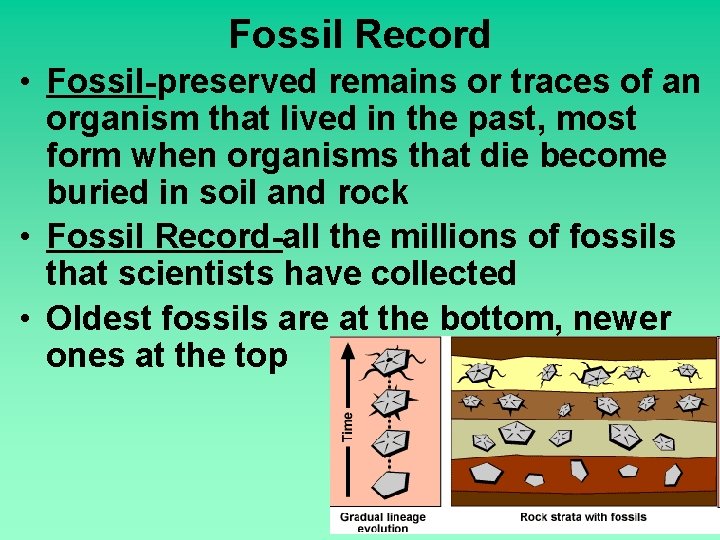 Fossil Record

• Fossil-preserved remains or traces of an organism that lived in the past, most form when organisms that die become buried in soil and rock

• Fossil Record-all the millions of fossils that scientists have collected

• Oldest fossils are at the bottom, newer ones at the top

Time

Gradual lineage evolution

Rock strata with fossils